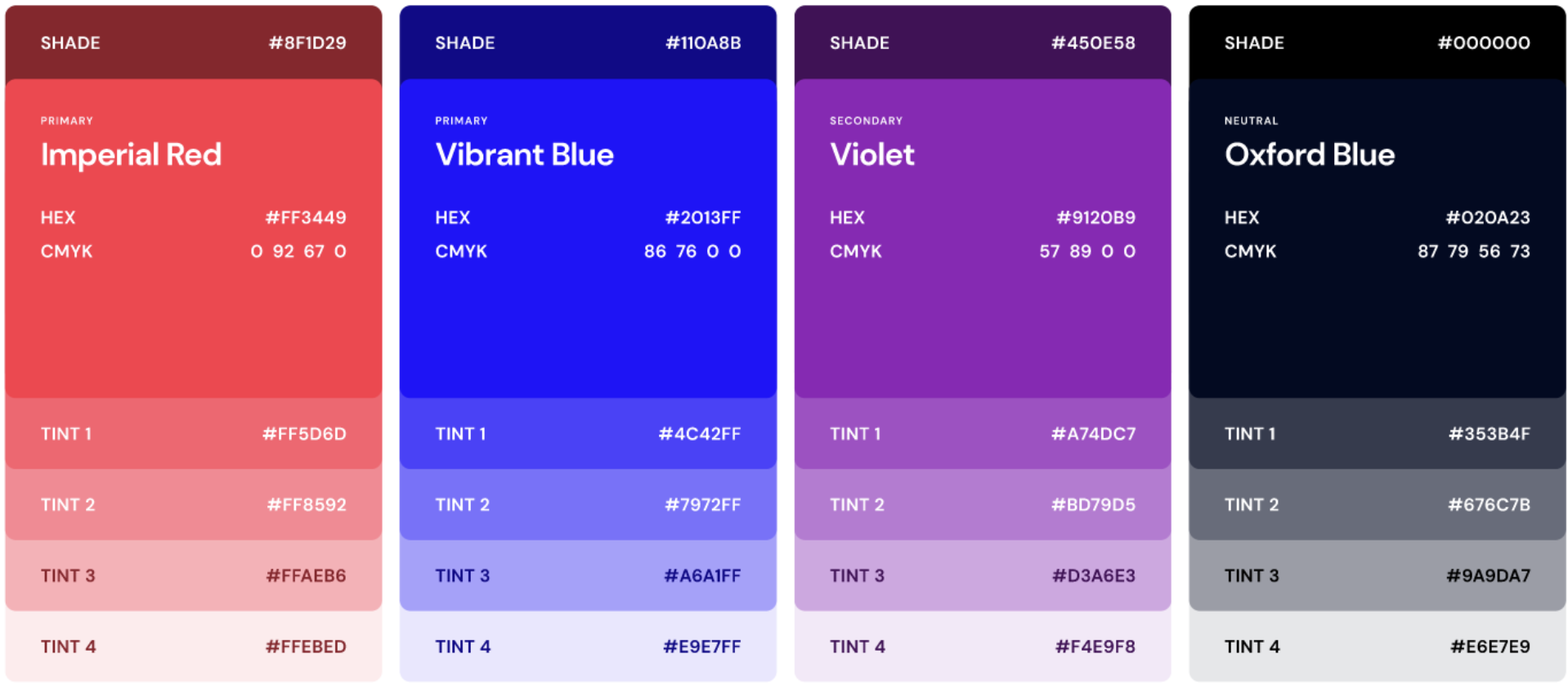 SHADE #8F1D29

PRIMARY
Imperial Red

HEX #FF3449
CMYK 0 92 67 0

TINT 1 #FF5D6D
TINT 2 #FF8592
TINT 3 #FFAEB6
TINT 4 #FFEBED

SHADE #110A8B

PRIMARY
Vibrant Blue

HEX #2013FF
CMYK 86 76 0 0

TINT 1 #4C42FF
TINT 2 #7972FF
TINT 3 #A6A1FF
TINT 4 #E9E7FF

SHADE #450E58

SECONDARY
Violet

HEX #9120B9
CMYK 57 89 0 0

TINT 1 #A74DC7
TINT 2 #BD79D5
TINT 3 #D3A6E3
TINT 4 #F4E9F8

SHADE #000000

NEUTRAL
Oxford Blue

HEX #020A23
CMYK 87 79 56 73

TINT 1 #353B4F
TINT 2 #676C7B
TINT 3 #9A9DA7
TINT 4 #E6E7E9